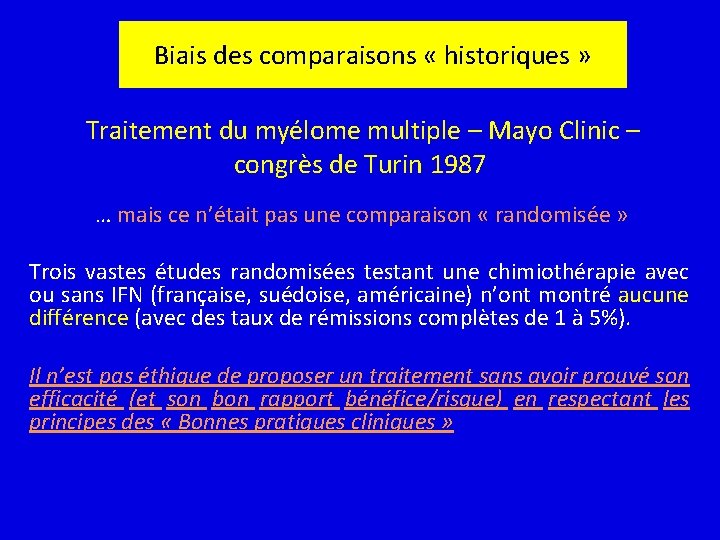 Biais des comparaisons « historiques »

Traitement du myélome multiple – Mayo Clinic – congrès de Turin 1987

… mais ce n'était pas une comparaison « randomisée »

Trois vastes études randomisées testant une chimiothérapie avec ou sans IFN (française, suédoise, américaine) n'ont montré aucune différence (avec des taux de rémissions complètes de 1 à 5%).

Il n'est pas éthique de proposer un traitement sans avoir prouvé son efficacité (et son bon rapport bénéfice/risque) en respectant les principes des « Bonnes pratiques cliniques »